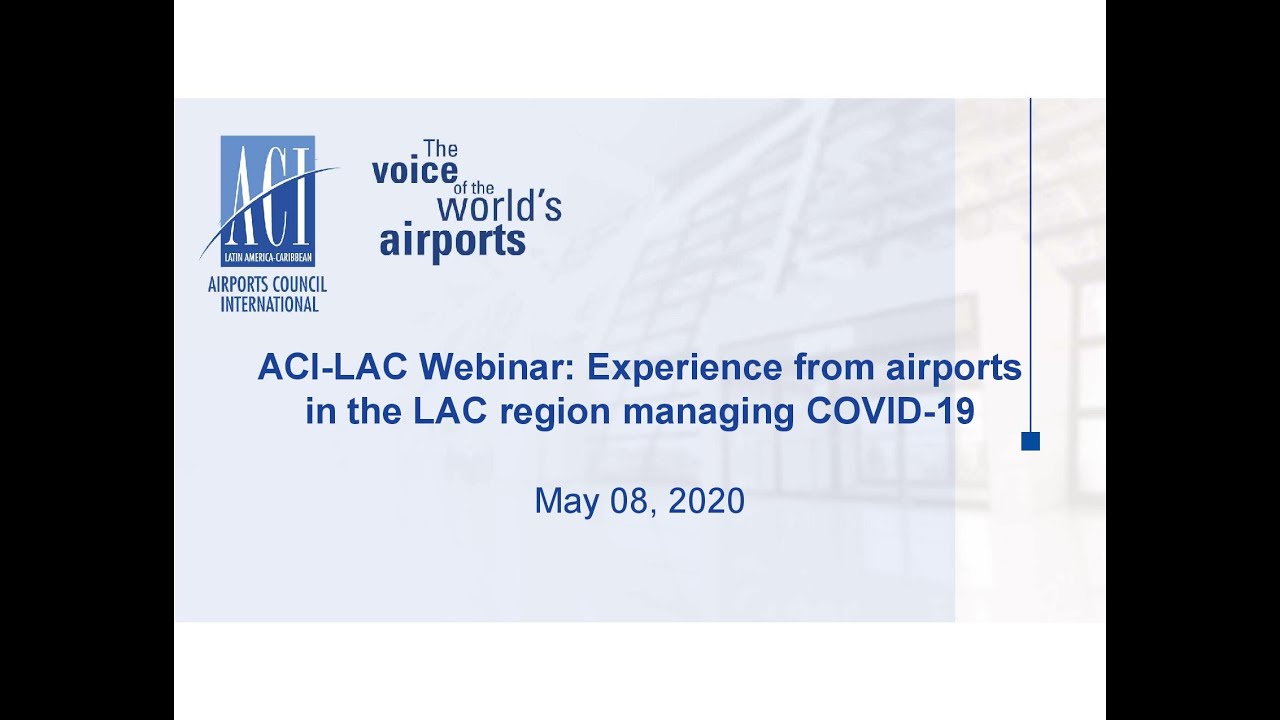 ACI
LATIN AMERICA-CARIBBEAN
AIRPORTS COUNCIL INTERNATIONAL

The voice of the world's airports

ACI-LAC Webinar: Experience from airports in the LAC region managing COVID-19

May 08, 2020